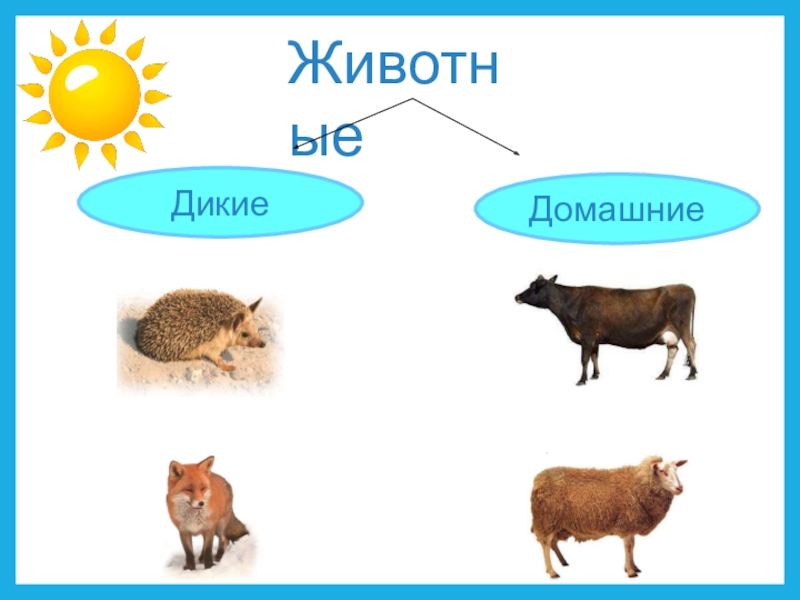 Животные

Дикие

Домашние